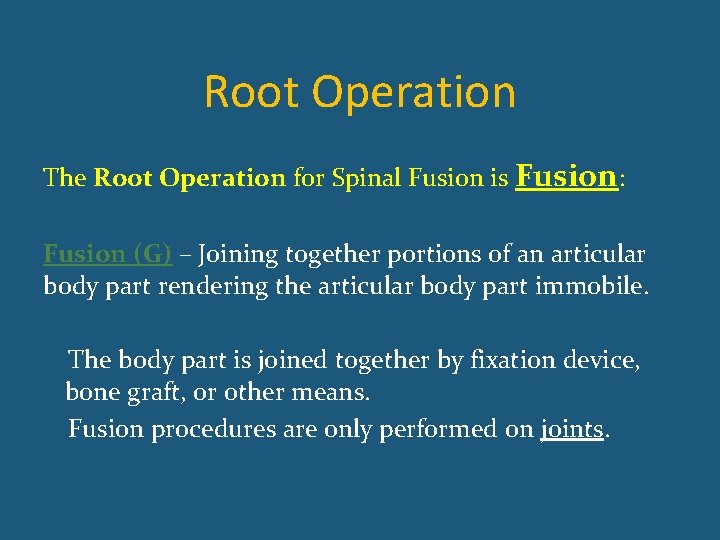 Root Operation

The Root Operation for Spinal Fusion is Fusion:

Fusion (G) – Joining together portions of an articular body part rendering the articular body part immobile.

The body part is joined together by fixation device, bone graft, or other means.

Fusion procedures are only performed on joints.